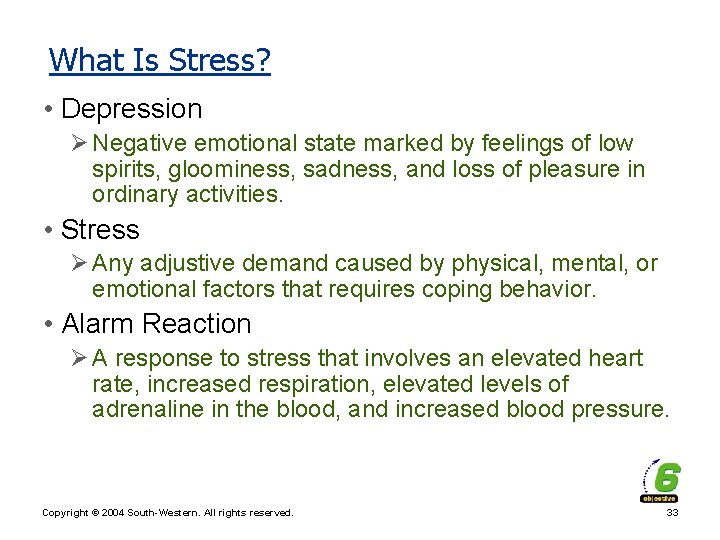 What Is Stress?

• Depression

➢ Negative emotional state marked by feelings of low spirits, gloominess, sadness, and loss of pleasure in ordinary activities.

• Stress

➢ Any adjustive demand caused by physical, mental, or emotional factors that requires coping behavior.

• Alarm Reaction

➢ A response to stress that involves an elevated heart rate, increased respiration, elevated levels of adrenaline in the blood, and increased blood pressure.

6
objective

Copyright © 2004 South-Western. All rights reserved.

33